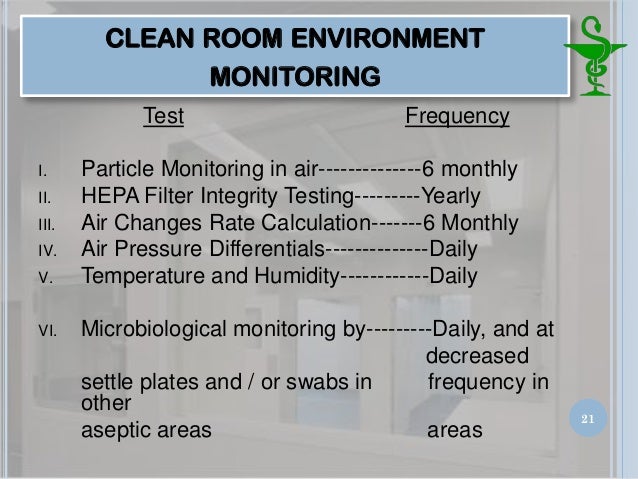 CLEAN ROOM ENVIRONMENT MONITORING

Test Frequency

I. Particle Monitoring in air--------------6 monthly
II. HEPA Filter Integrity Testing---------Yearly
III. Air Changes Rate Calculation-------6 Monthly
IV. Air Pressure Differentials--------------Daily
V. Temperature and Humidity------------Daily

VI. Microbiological monitoring by---------Daily, and at decreased
settle plates and / or swabs in frequency in other
aseptic areas areas

21